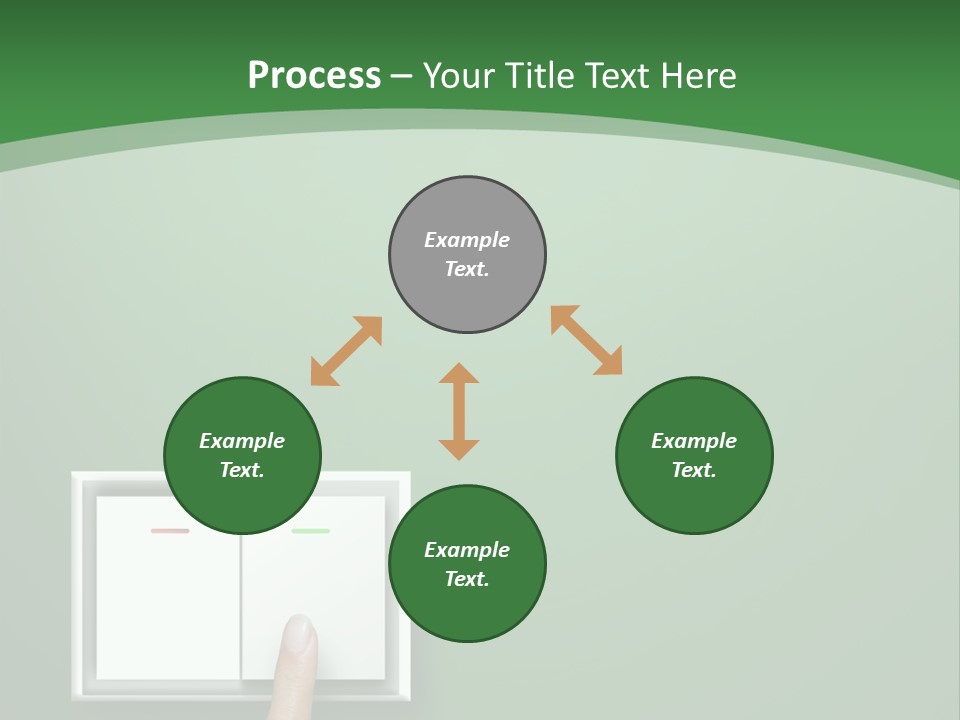 Process – Your Title Text Here

Example Text.

Example Text.

Example Text.

Example Text.